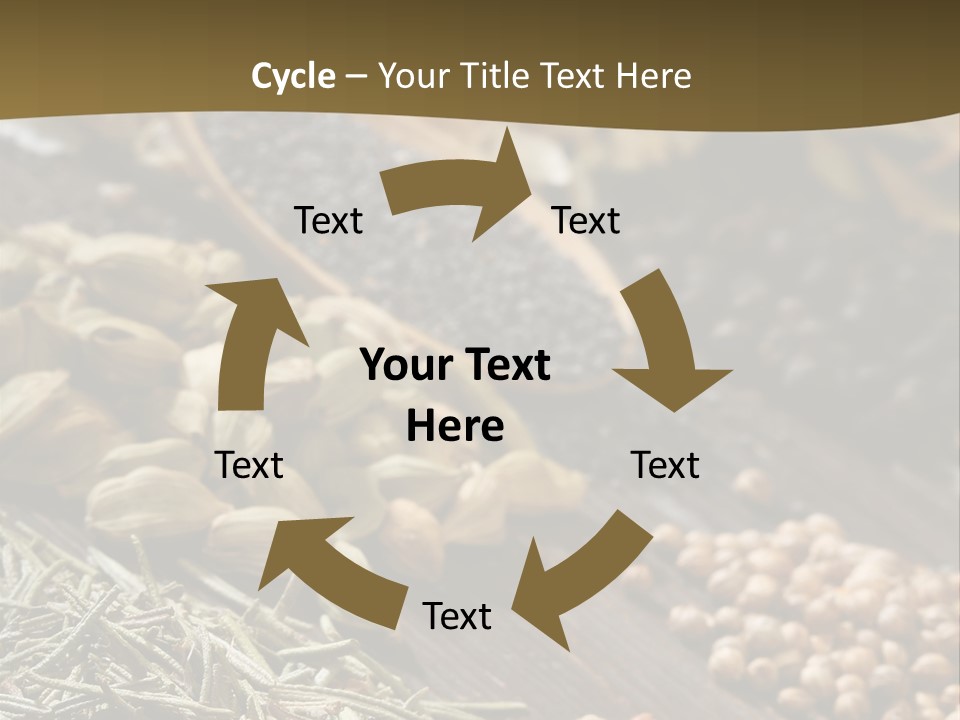 Cycle – Your Title Text Here

Text

Text

Your Text Here

Text

Text

Text